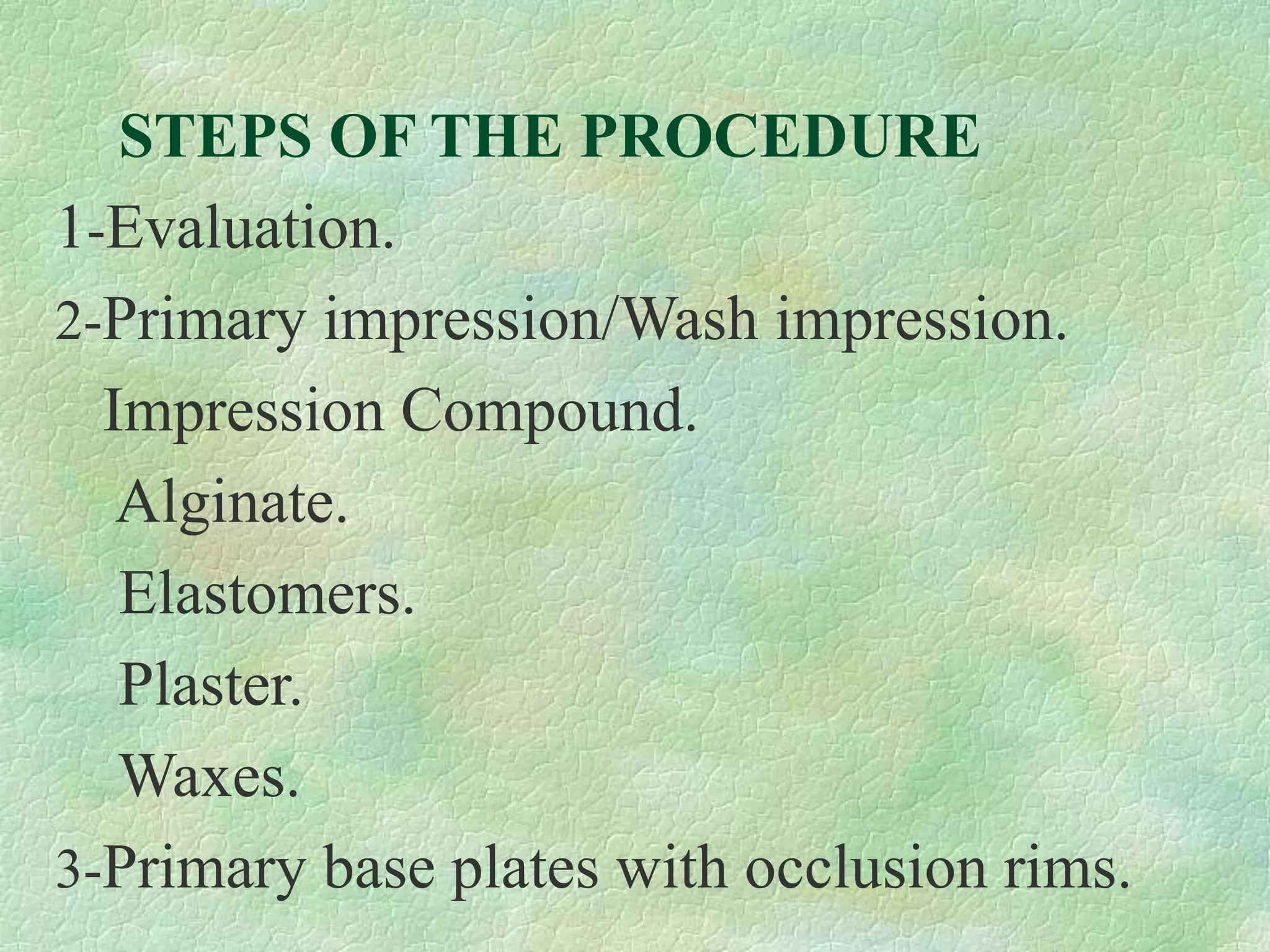 STEPS OF THE PROCEDURE

1-Evaluation.

2-Primary impression/Wash impression.

Impression Compound.

Alginate.

Elastomers.

Plaster.

Waxes.

3-Primary base plates with occlusion rims.